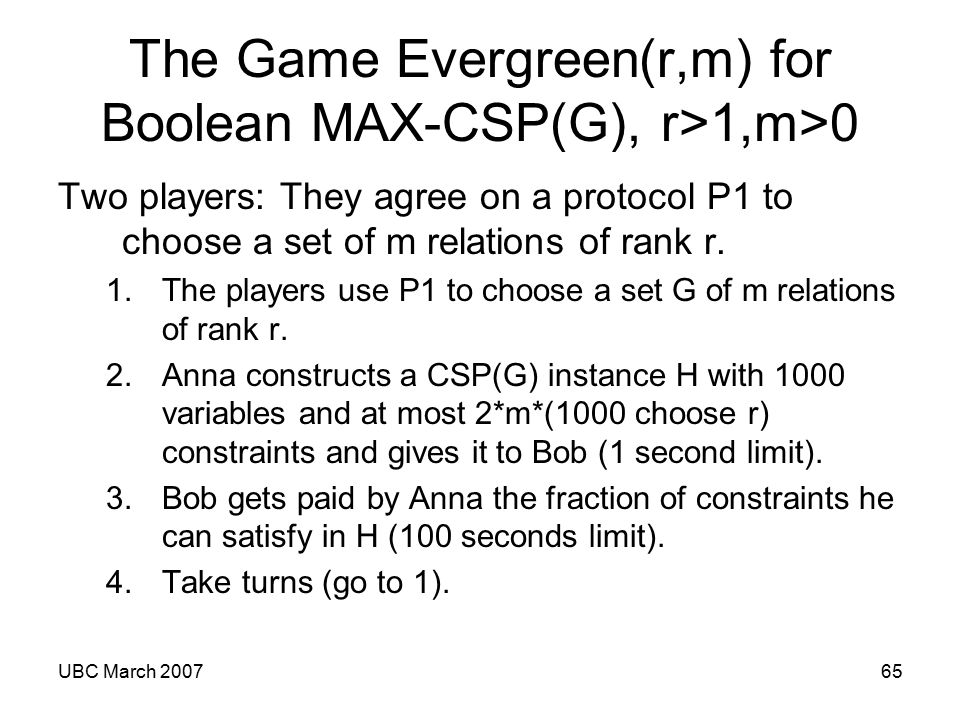 The Game Evergreen(r,m) for Boolean MAX-CSP(G), r>1,m>0

Two players: They agree on a protocol P1 to choose a set of m relations of rank r.

1. The players use P1 to choose a set G of m relations of rank r.
2. Anna constructs a CSP(G) instance H with 1000 variables and at most 2*m*(1000 choose r) constraints and gives it to Bob (1 second limit).
3. Bob gets paid by Anna the fraction of constraints he can satisfy in H (100 seconds limit).
4. Take turns (go to 1).

UBC March 2007

65